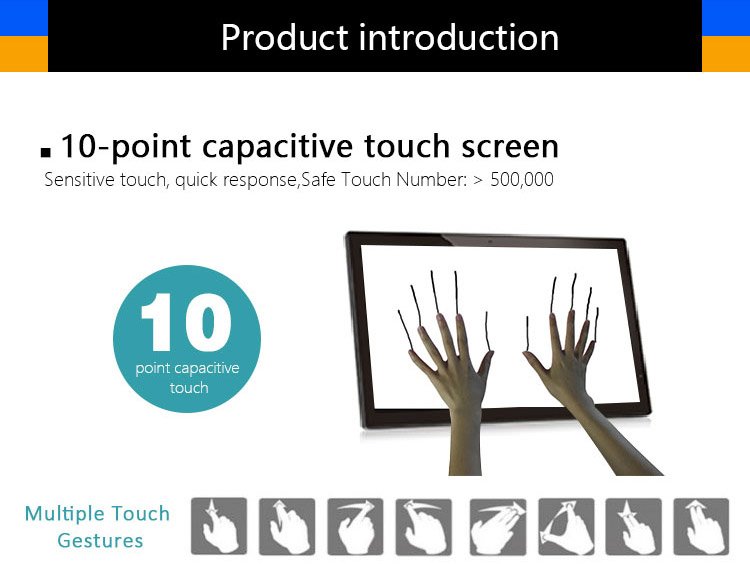 Product introduction

■ 10-point capacitive touch screen

Sensitive touch, quick response,Safe Touch Number: > 500,000

10
point capacitive touch

Multiple Touch Gestures